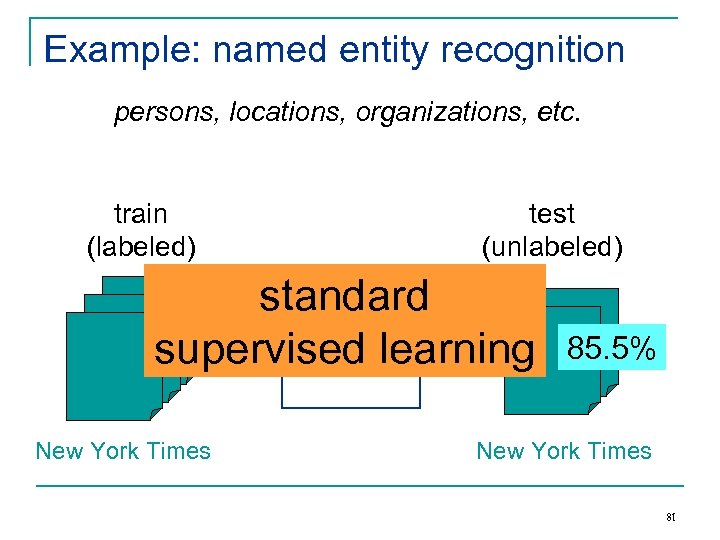 Example: named entity recognition

persons, locations, organizations, etc.

train (labeled)

test (unlabeled)

standard supervised learning

85.5%

New York Times

New York Times

81